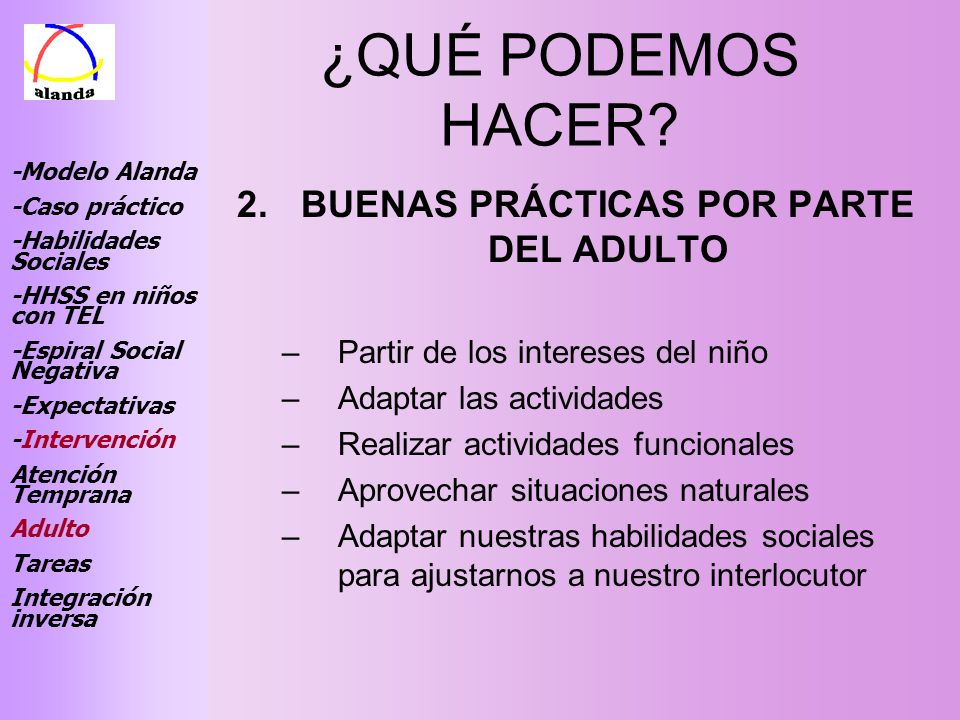 alanda

-Modelo Alanda
-Caso práctico
-Habilidades Sociales
-HHSS en niños con TEL
-Espiral Social Negativa
-Expectativas
-Intervención
Atención Temprana
Adulto
Tareas
Integración inversa

¿QUÉ PODEMOS HACER?

2. BUENAS PRÁCTICAS POR PARTE DEL ADULTO

– Partir de los intereses del niño
– Adaptar las actividades
– Realizar actividades funcionales
– Aprovechar situaciones naturales
– Adaptar nuestras habilidades sociales para ajustarnos a nuestro interlocutor